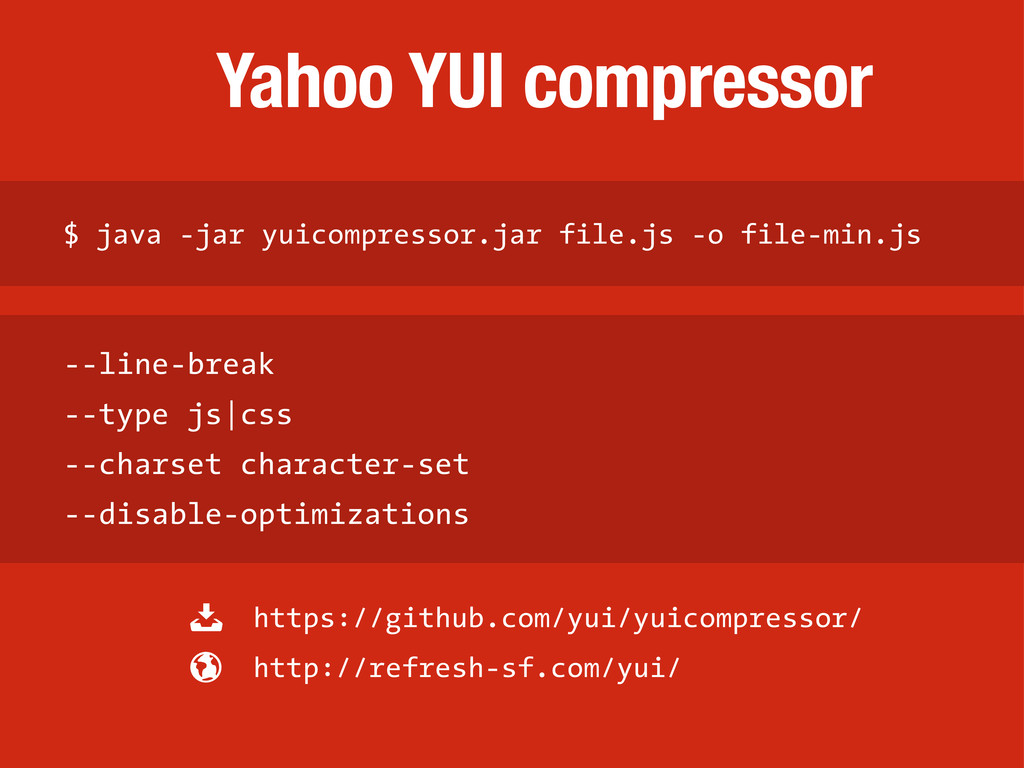 Yahoo YUI compressor

$ java -jar yuicompressor.jar file.js -o file-min.js

--line-break
--type js|css
--charset character-set
--disable-optimizations

https://github.com/yui/yuicompressor/
http://refresh-sf.com/yui/